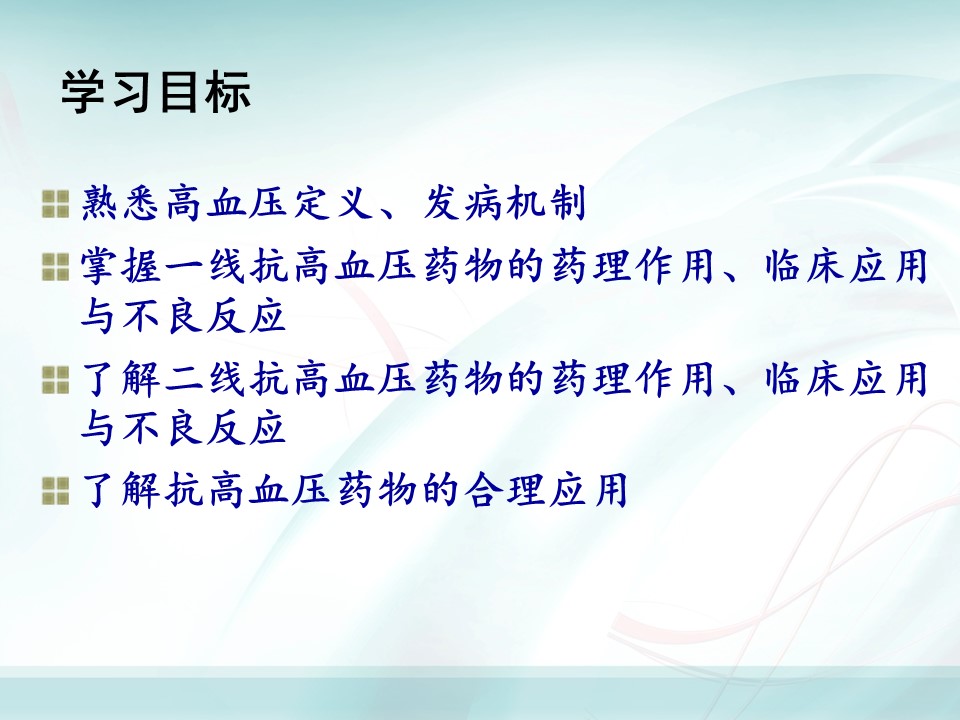 学习目标

熟悉高血压定义、发病机制

掌握一线抗高血压药物的药理作用、临床应用与不良反应

了解二线抗高血压药物的药理作用、临床应用与不良反应

了解抗高血压药物的合理应用